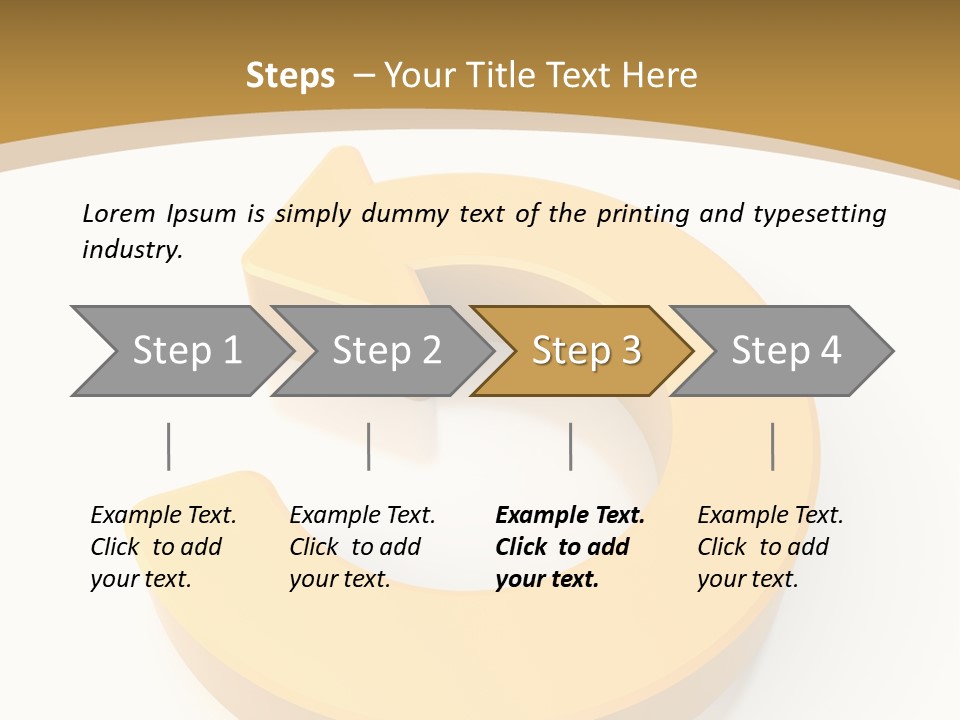 Steps – Your Title Text Here

Lorem Ipsum is simply dummy text of the printing and typesetting industry.

Step 1

Step 2

Step 3

Step 4

Example Text. Click to add your text.

Example Text. Click to add your text.

Example Text. Click to add your text.

Example Text. Click to add your text.